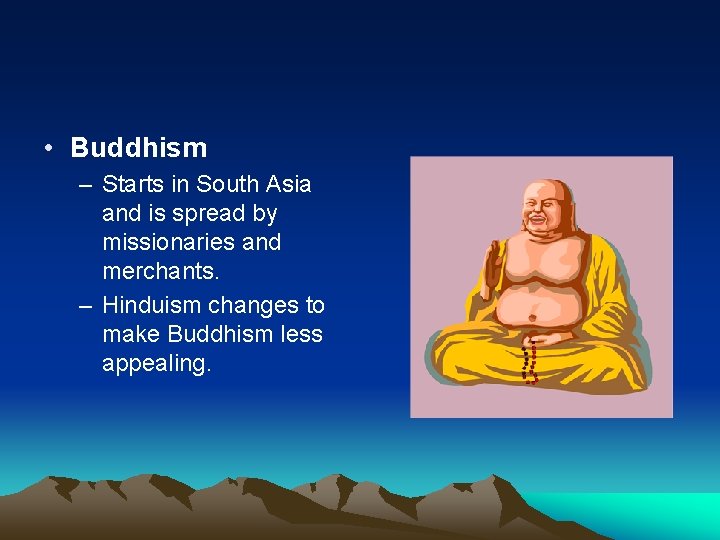 • Buddhism

– Starts in South Asia and is spread by missionaries and merchants.

– Hinduism changes to make Buddhism less appealing.